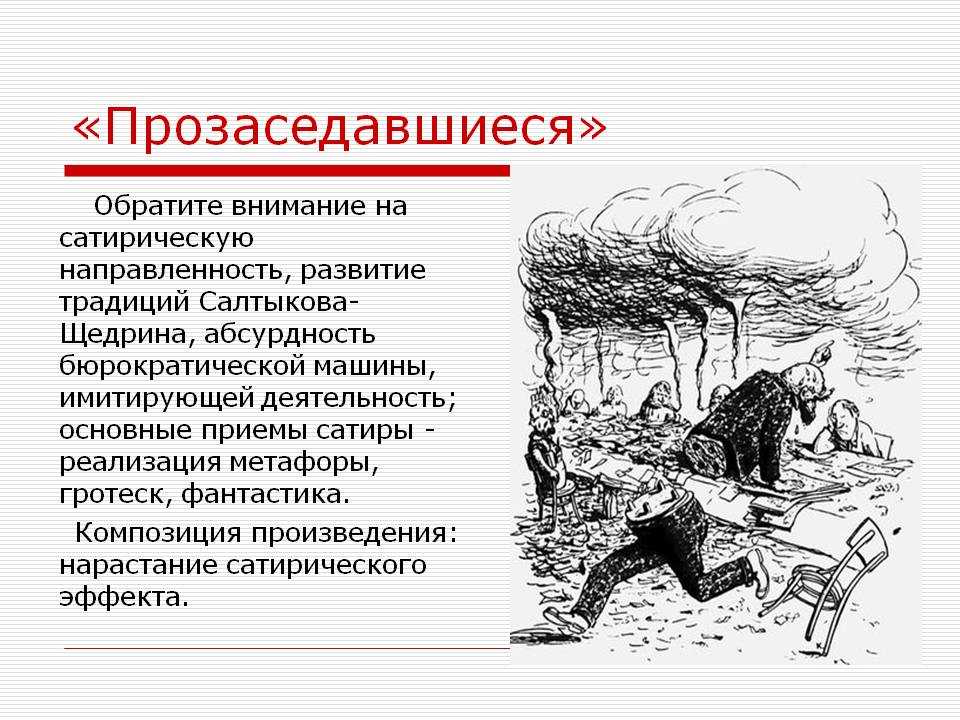 «Прозаседавшиеся»

Обратите внимание на сатирическую направленность, развитие традиций Салтыкова-Щедрина, абсурдность бюрократической машины, имитирующей деятельность; основные приемы сатиры - реализация метафоры, гротеск, фантастика.

Композиция произведения: нарастание сатирического эффекта.